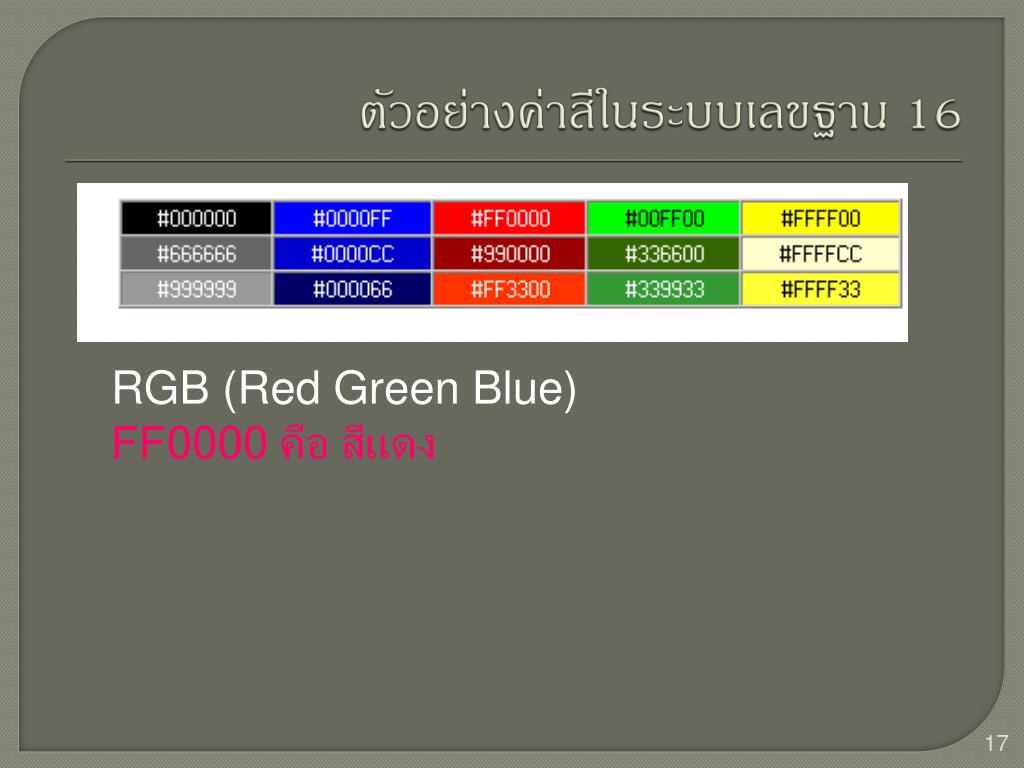 ตัวอย่างค่าสีในระบบเลขฐาน 16

| #000000 | #0000FF | #FF0000 | #00FF00 | #FFFF00 |
|---|---|---|---|---|
| #666666 | #0000CC | #990000 | #336600 | #FFFFCC |
| #999999 | #000066 | #FF3300 | #339933 | #FFFF33 |

RGB (Red Green Blue)
FF0000 คือ สีแดง

17